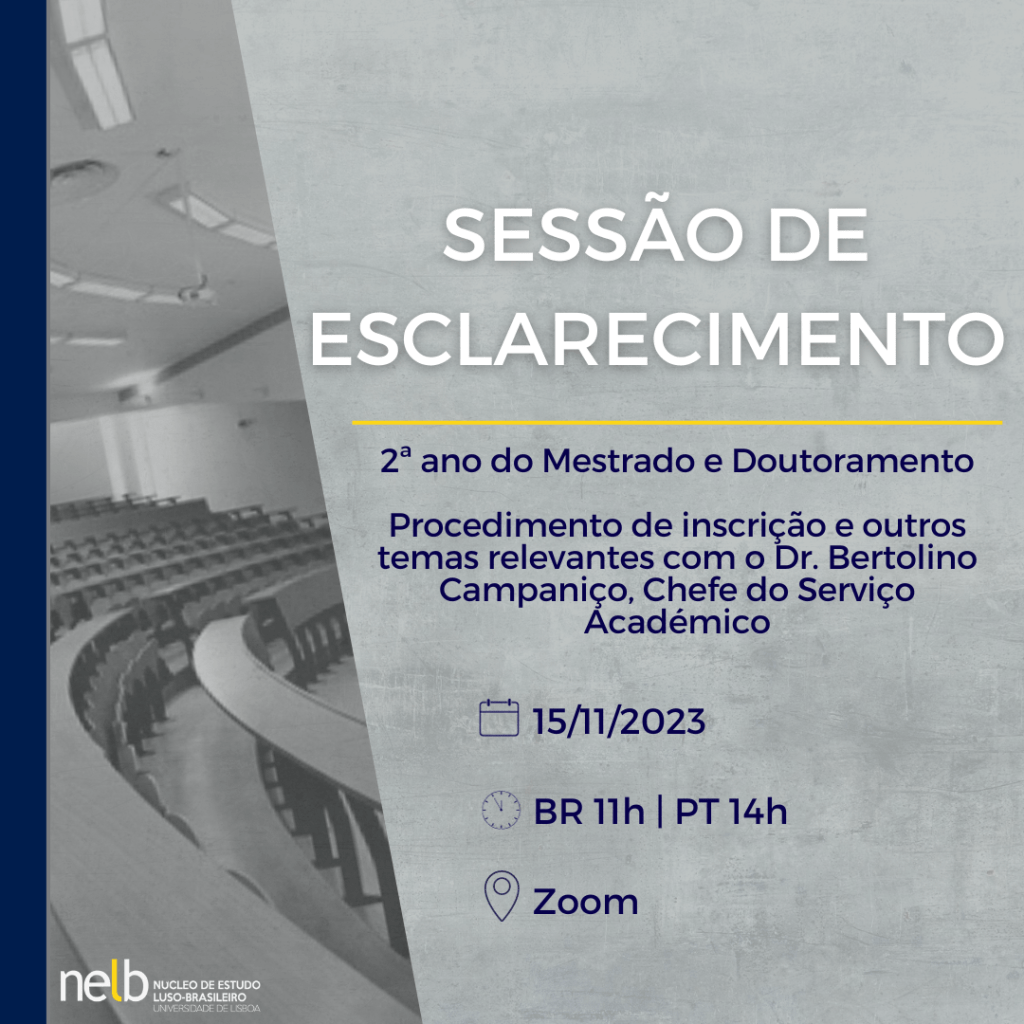 SESSÃO DE ESCLARECIMENTO

2ª ano do Mestrado e Doutoramento

Procedimento de inscrição e outros temas relevantes com o Dr. Bertolino Campaniço, Chefe do Serviço Académico

15/11/2023

BR 11h | PT 14h

Zoom

nelb NUCLEO DE ESTUDO LUSO-BRASILEIRO UNIVERSIDADE DE LISBOA